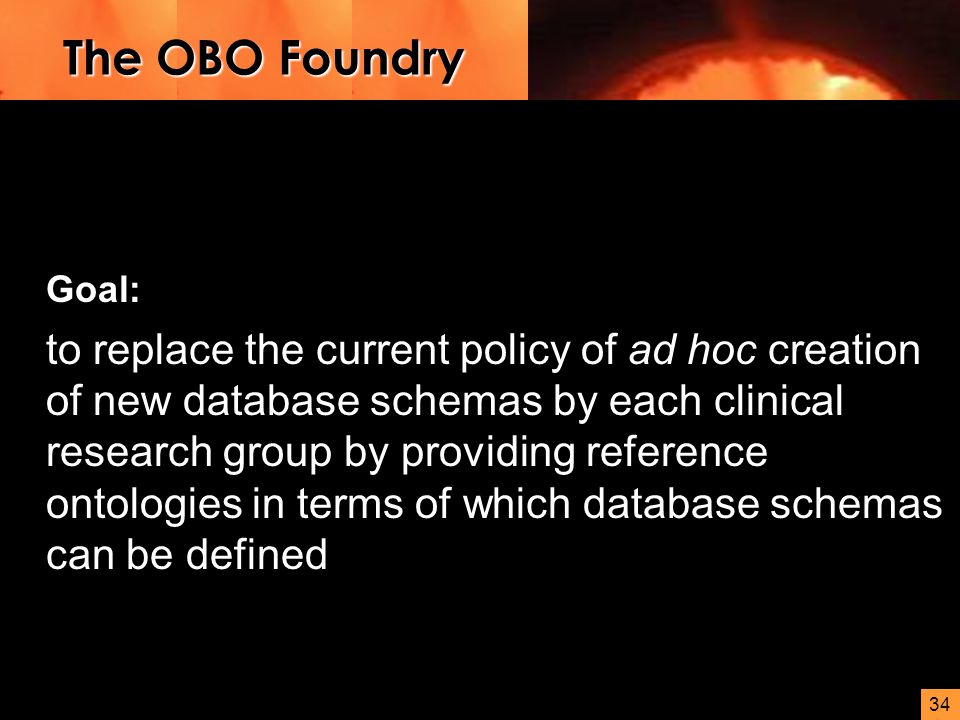 The OBO Foundry

Goal:

to replace the current policy of ad hoc creation of new database schemas by each clinical research group by providing reference ontologies in terms of which database schemas can be defined

34